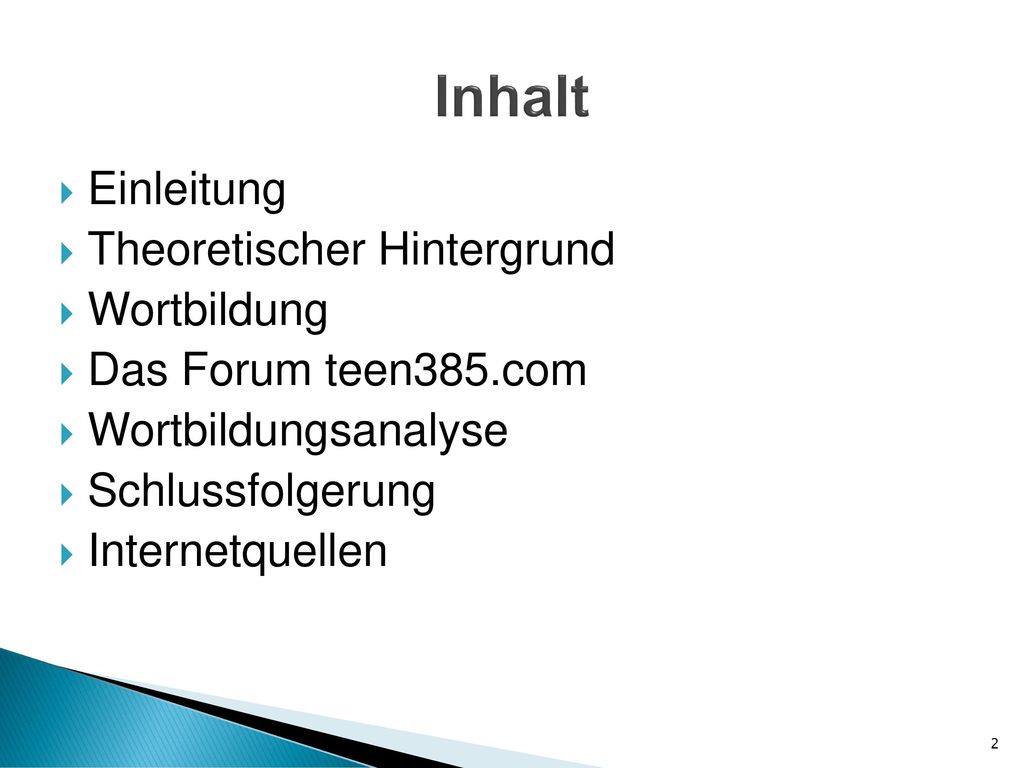 Inhalt

Einleitung
Theoretischer Hintergrund
Wortbildung
Das Forum teen385.com
Wortbildungsanalyse
Schlussfolgerung
Internetquellen

2